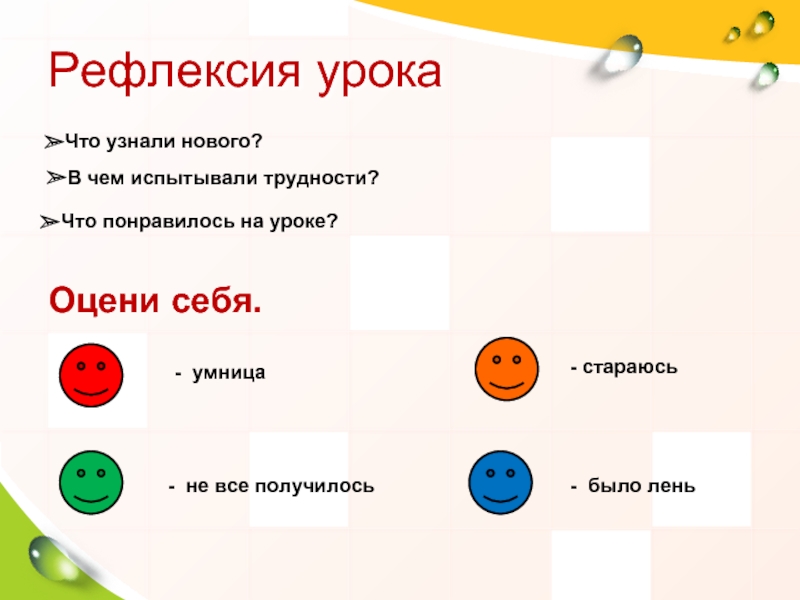 Рефлексия урока

➢Что узнали нового?

➢В чем испытывали трудности?

➢Что понравилось на уроке?

Оцени себя.

- умница

- стараюсь

- не все получилось

- было лень